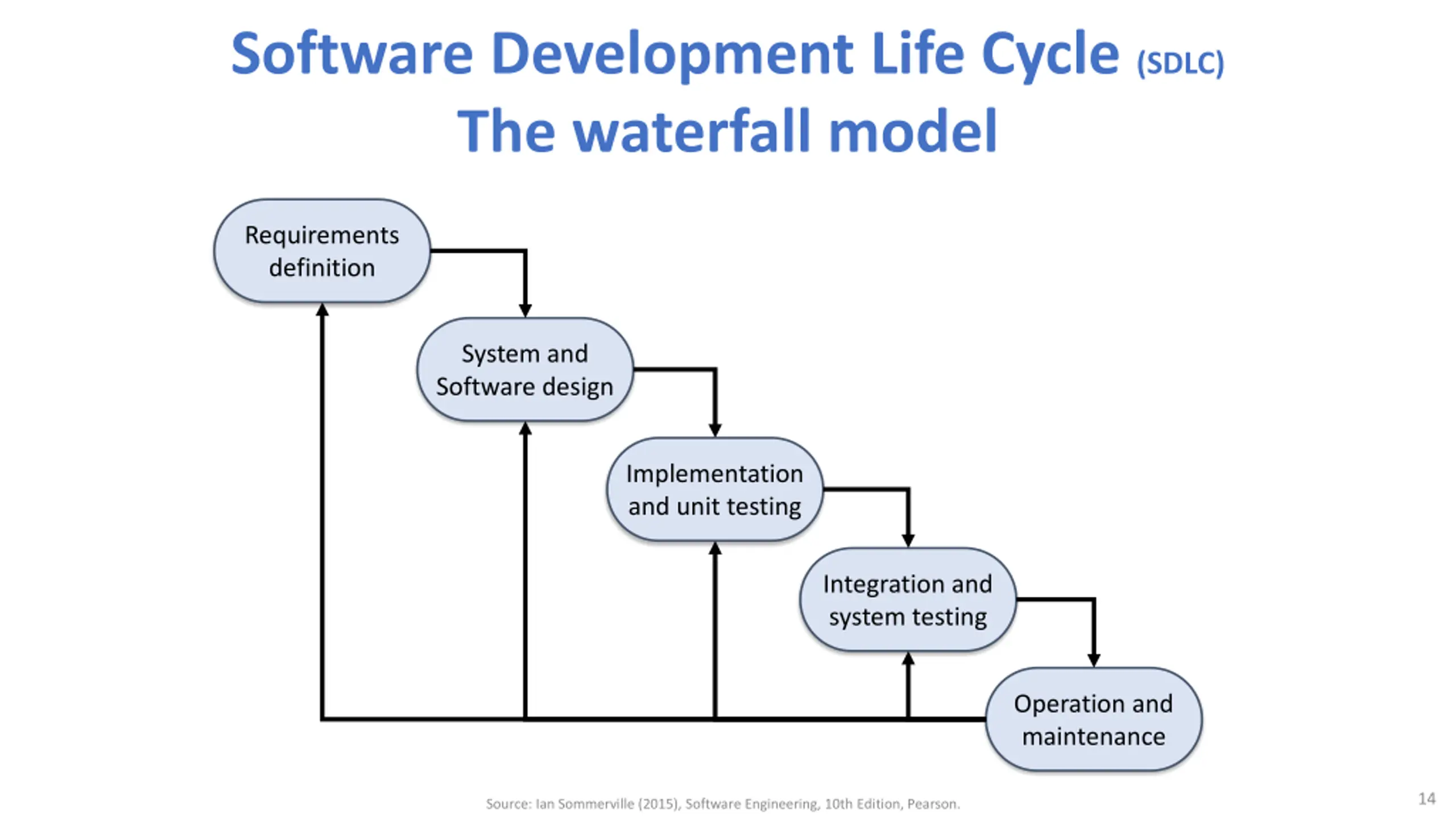 Software Development Life Cycle (SDLC)
The waterfall model

Requirements definition

System and Software design

Implementation and unit testing

Integration and system testing

Operation and maintenance

Source: Ian Sommerville (2015), Software Engineering, 10th Edition, Pearson.

14